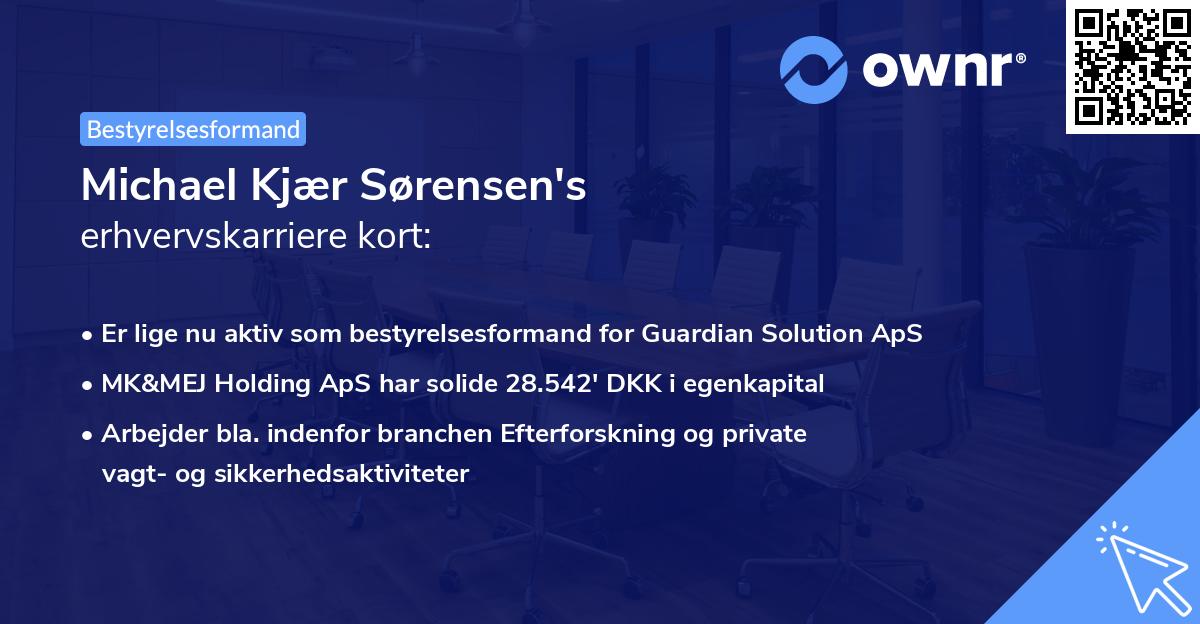 ownr®

Bestyrelsesformand

Michael Kjær Sørensen's
erhvervskarriere kort:

• Er lige nu aktiv som bestyrelsesformand for Guardian Solution ApS
• MK&MEJ Holding ApS har solide 28.542' DKK i egenkapital
• Arbejder bla. indenfor branchen Efterforskning og private vagt- og sikkerhedsaktiviteter